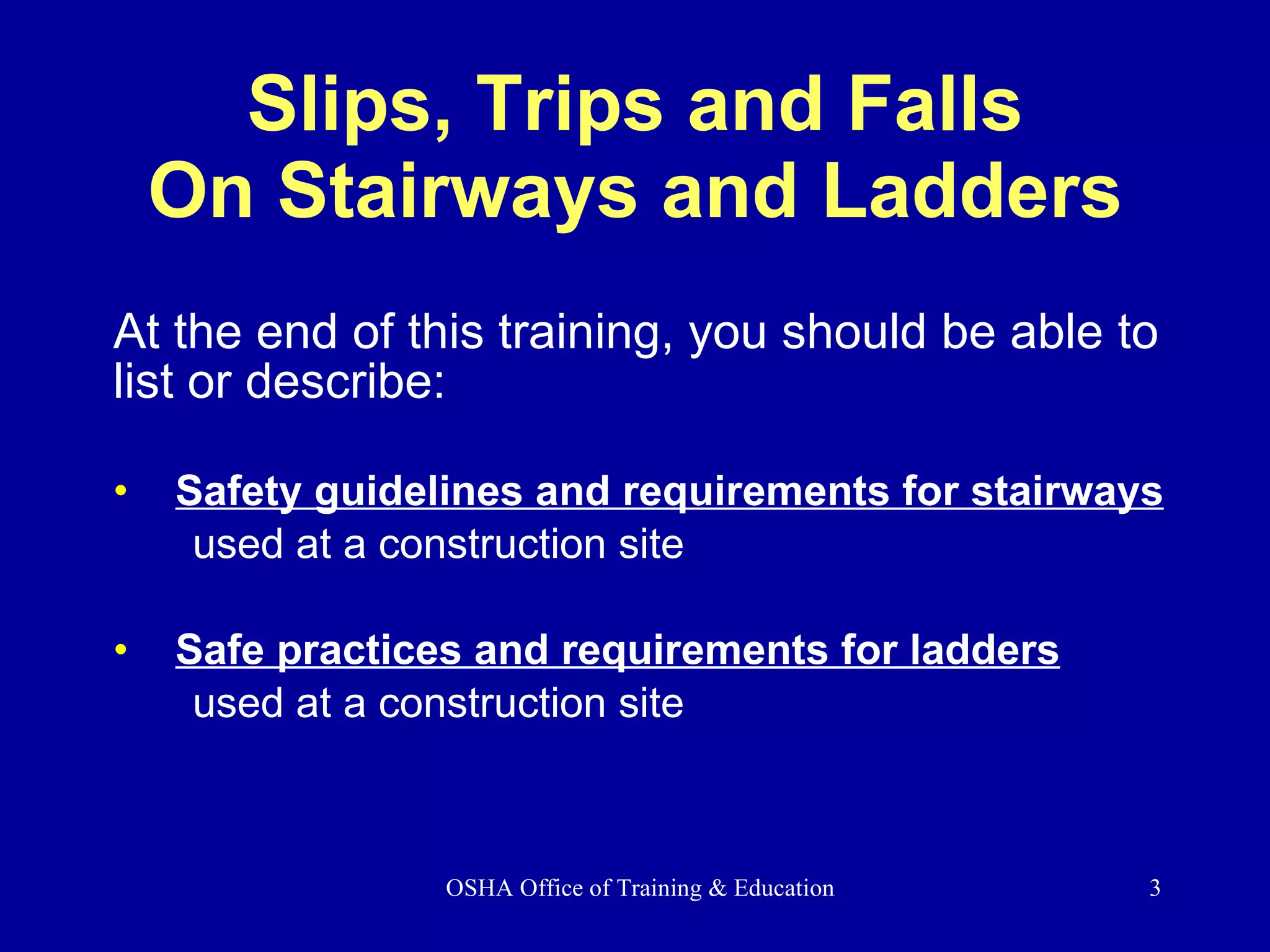 Slips, Trips and Falls
On Stairways and Ladders

At the end of this training, you should be able to list or describe:

• Safety guidelines and requirements for stairways used at a construction site

• Safe practices and requirements for ladders used at a construction site

OSHA Office of Training & Education

3